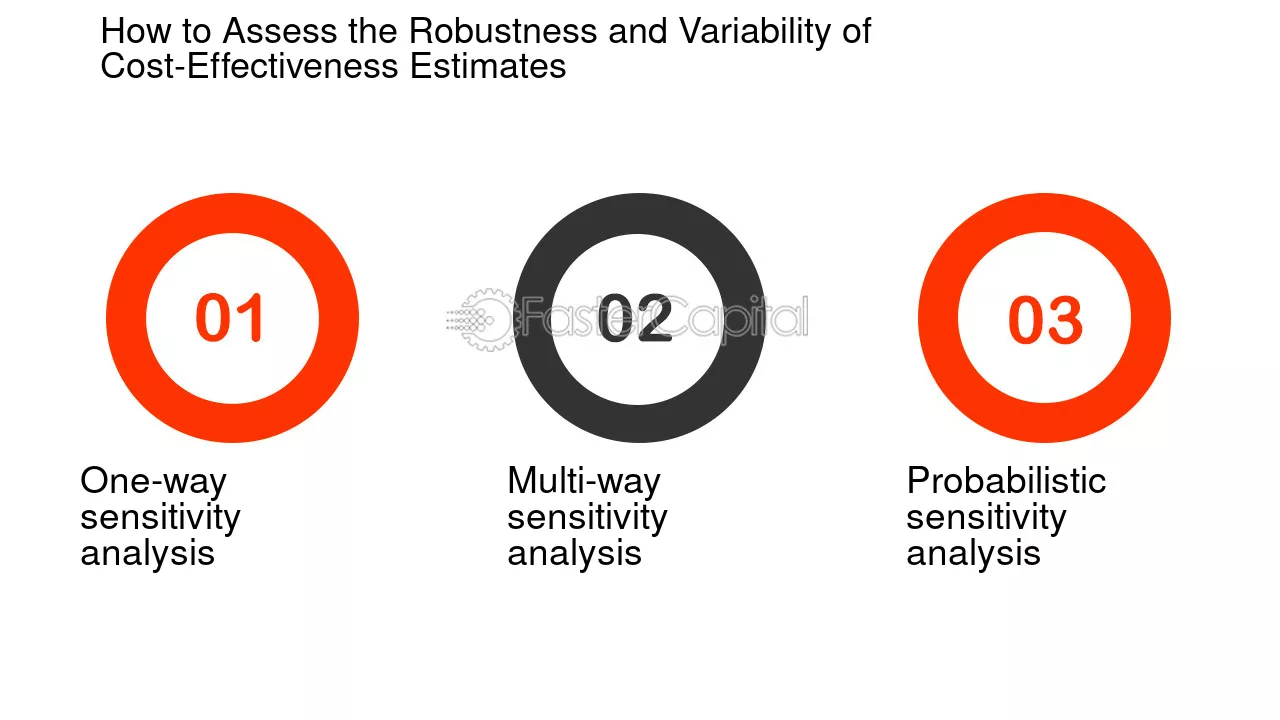 How to Assess the Robustness and Variability of Cost-Effectiveness Estimates

01

One-way sensitivity analysis

02

Multi-way sensitivity analysis

03

Probabilistic sensitivity analysis

FasterCapital